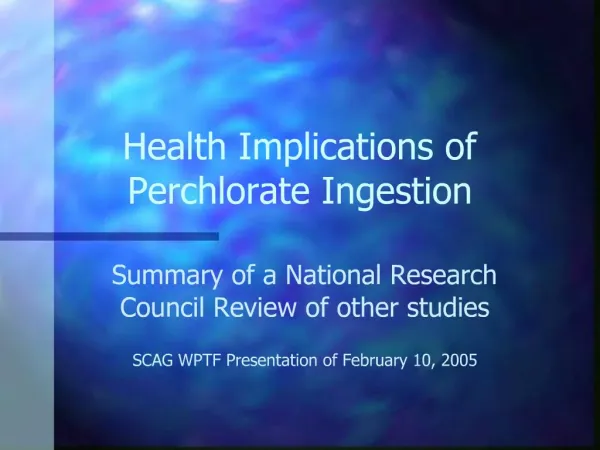 Health Implications of Perchlorate Ingestion

Summary of a National Research Council Review of other studies

SCAG WPTF Presentation of February 10, 2005